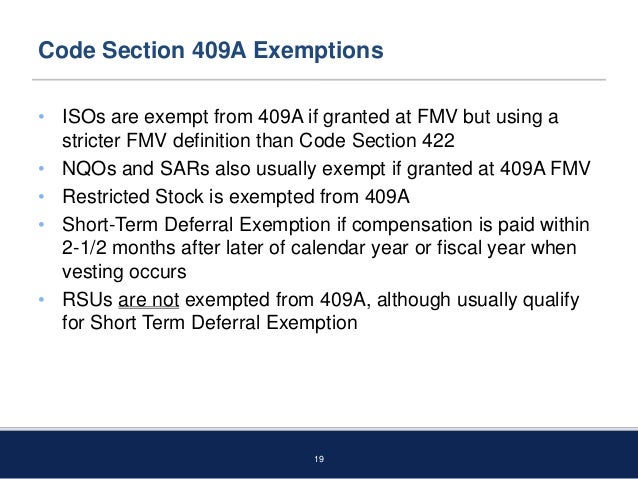 Code Section 409A Exemptions

• ISOs are exempt from 409A if granted at FMV but using a stricter FMV definition than Code Section 422
• NQOs and SARs also usually exempt if granted at 409A FMV
• Restricted Stock is exempted from 409A
• Short-Term Deferral Exemption if compensation is paid within 2-1/2 months after later of calendar year or fiscal year when vesting occurs
• RSUs are not exempted from 409A, although usually qualify for Short Term Deferral Exemption

19